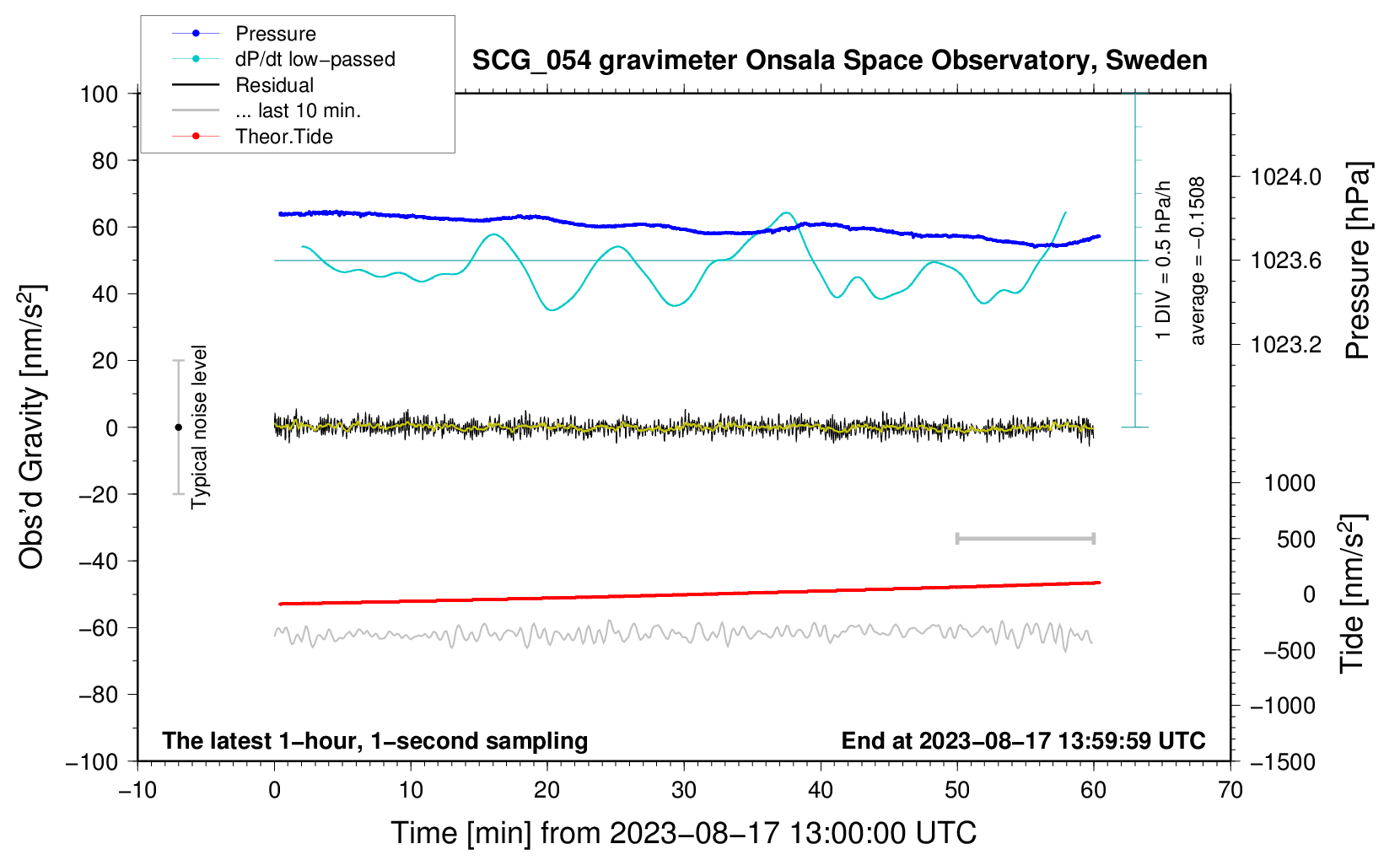 Pressure
dP/dt low−passed
Residual
... last 10 min.
Theor.Tide

SCG_054 gravimeter Onsala Space Observatory, Sweden

100
80
60
40
20
0
−20
−40
−60
−80
−100

Obs'd Gravity [nm/s$^2$]

Typical noise level

1 DIV = 0.5 hPa/h
average = −0.1508

1024.0
1023.6
1023.2

Pressure [hPa]

1000
500
0
−500
−1000
−1500

Tide [nm/s$^2$]

The latest 1−hour, 1−second sampling
End at 2023−08−17 13:59:59 UTC

−10
0
10
20
30
40
50
60
70

Time [min] from 2023−08−17 13:00:00 UTC